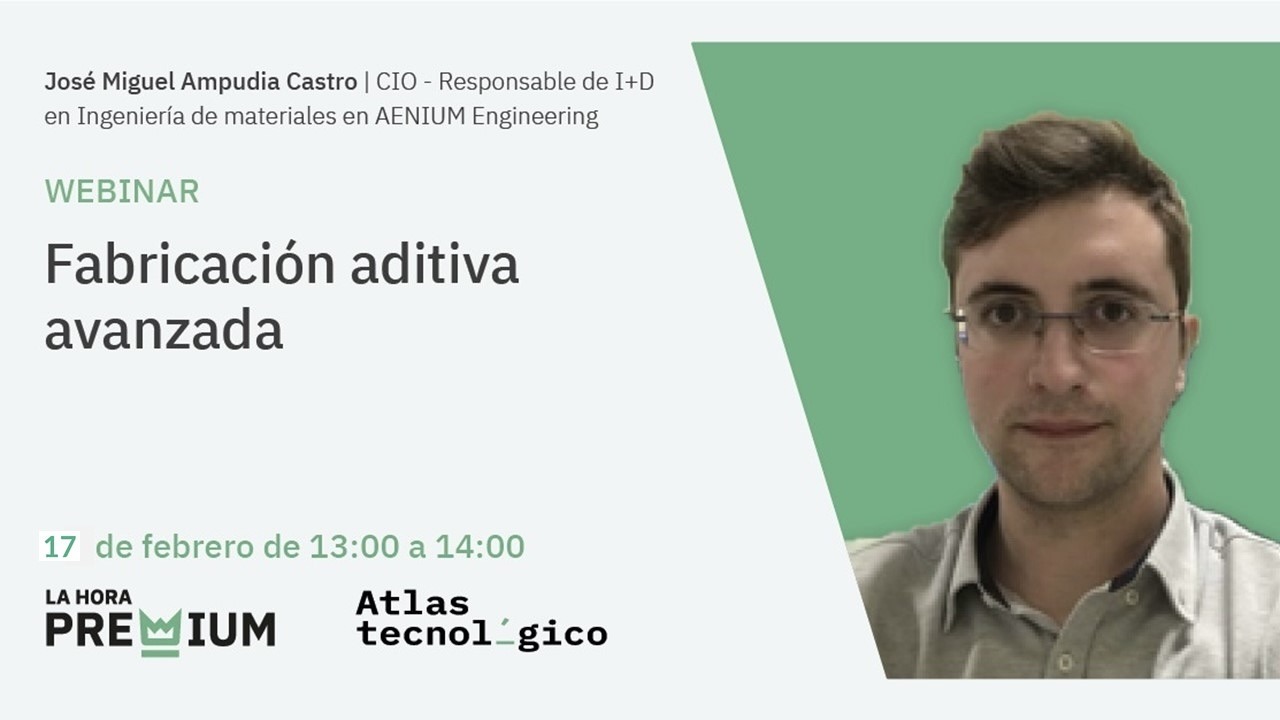 José Miguel Ampudia Castro | CIO - Responsable de I+D en Ingeniería de materiales en AENIUM Engineering

WEBINAR

Fabricación aditiva avanzada

17 de febrero de 13:00 a 14:00

LA HORA PREMIUM

Atlas tecnológico